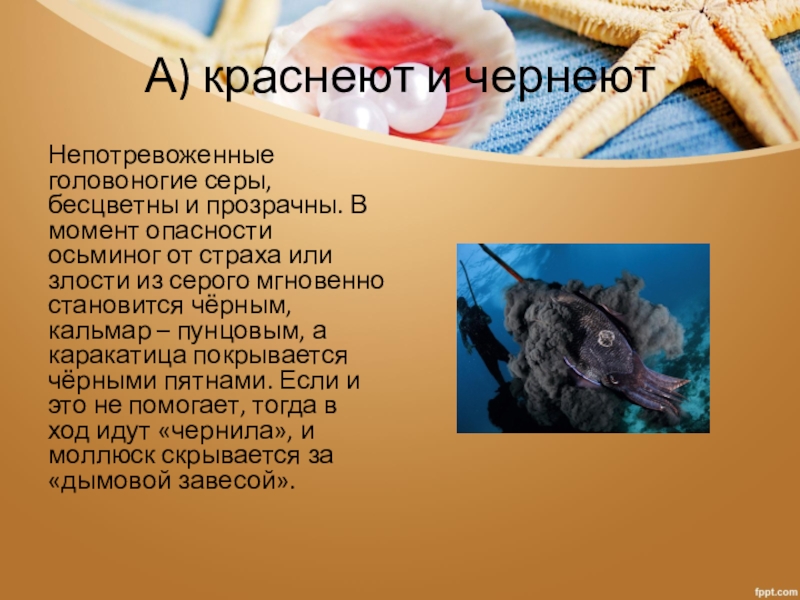 А) краснеют и чернеют

Непотревоженные головоногие серы, бесцветны и прозрачны. В момент опасности осьминог от страха или злости из серого мгновенно становится чёрным, кальмар – пунцовым, а каракатица покрывается чёрными пятнами. Если и это не помогает, тогда в ход идут «чернила», и моллюск скрывается за «дымовой завесой».

fppt.com